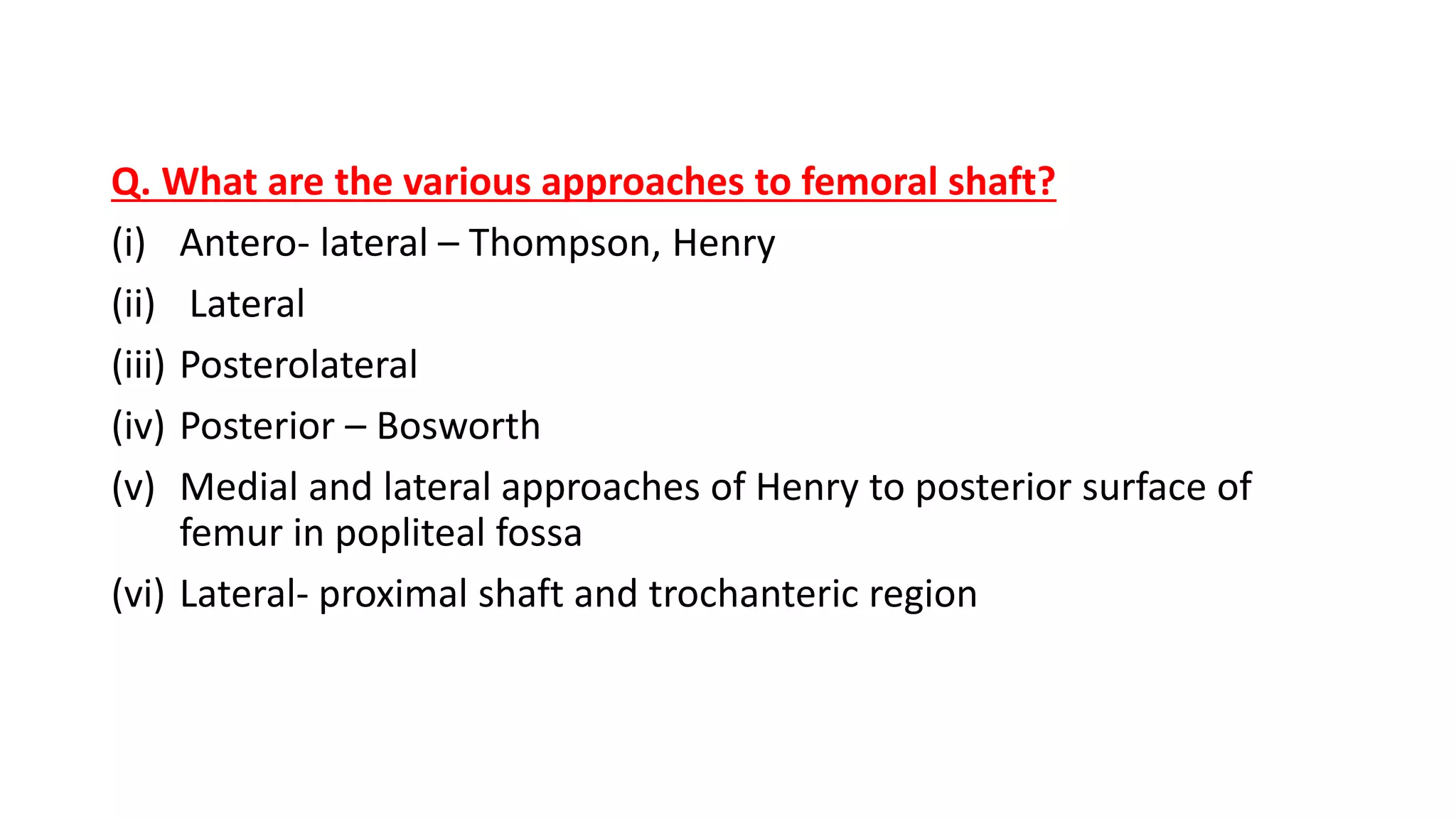 Q. What are the various approaches to femoral shaft?

(i) Antero- lateral – Thompson, Henry

(ii) Lateral

(iii) Posterolateral

(iv) Posterior – Bosworth

(v) Medial and lateral approaches of Henry to posterior surface of femur in popliteal fossa

(vi) Lateral- proximal shaft and trochanteric region